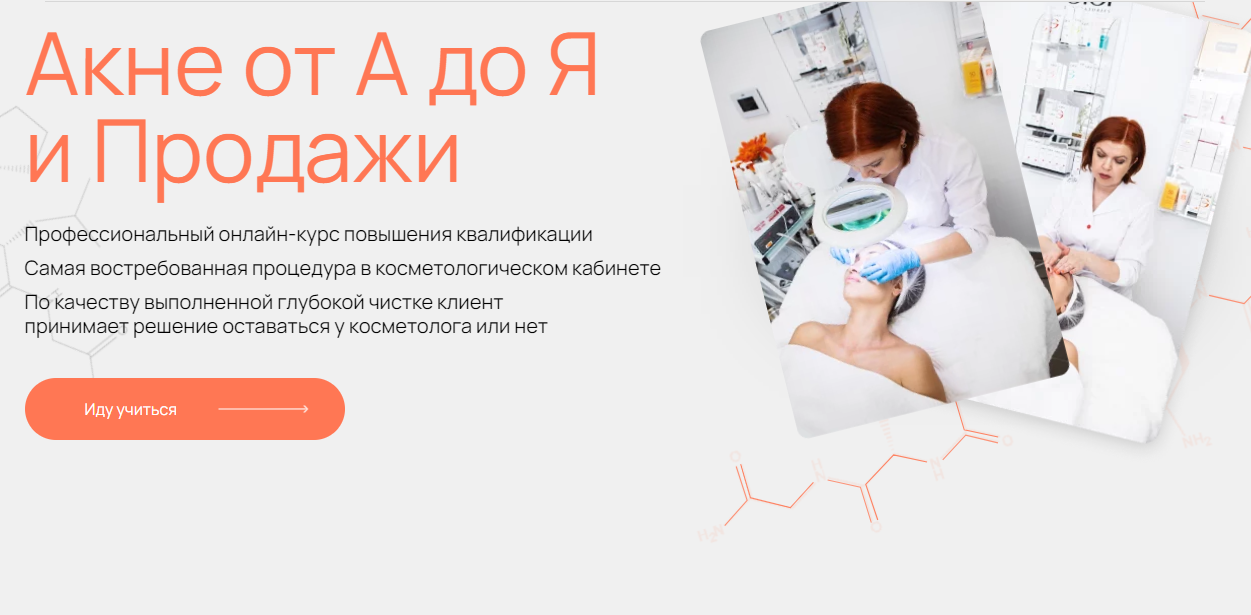 Акне от А до Я и Продажи

Профессиональный онлайн-курс повышения квалификации

Самая востребованная процедура в косметологическом кабинете

По качеству выполненной глубокой чистке клиент принимает решение оставаться у косметолога или нет

Иду учиться